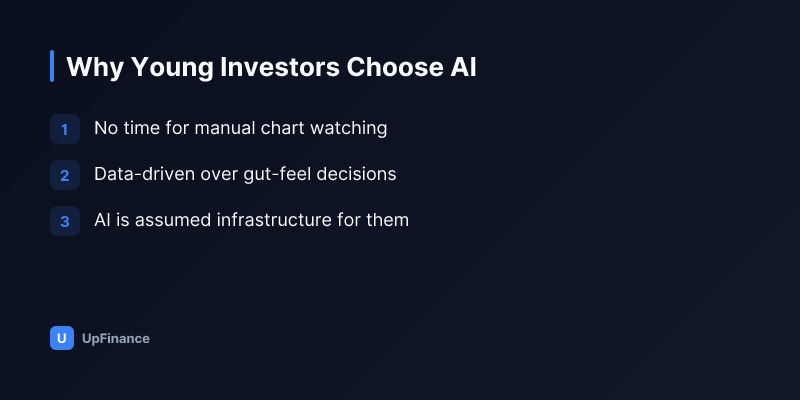 Why Young Investors Choose AI

1 No time for manual chart watching

2 Data-driven over gut-feel decisions

3 AI is assumed infrastructure for them

U UpFinance